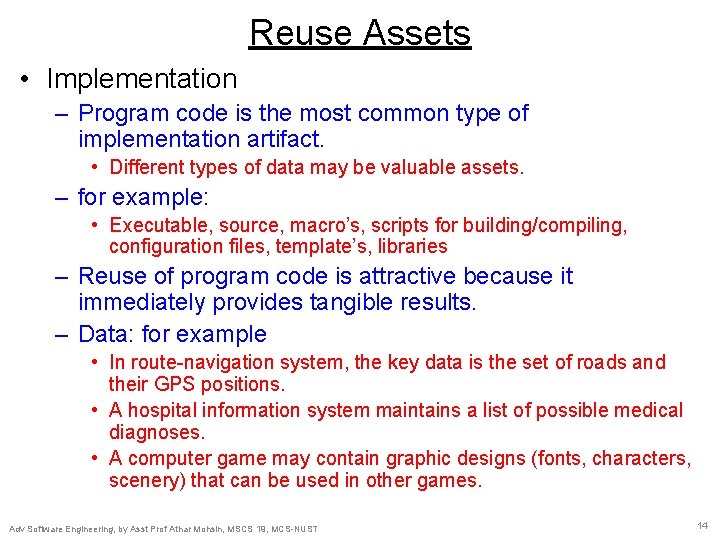 Reuse Assets

• Implementation

– Program code is the most common type of implementation artifact.

• Different types of data may be valuable assets.

– for example:

• Executable, source, macro's, scripts for building/compiling, configuration files, template's, libraries

– Reuse of program code is attractive because it immediately provides tangible results.

– Data: for example

• In route-navigation system, the key data is the set of roads and their GPS positions.

• A hospital information system maintains a list of possible medical diagnoses.

• A computer game may contain graphic designs (fonts, characters, scenery) that can be used in other games.

Adv Software Engineering, by Asst Prof Athar Mohsin, MSCS 19, MCS-NUST

14